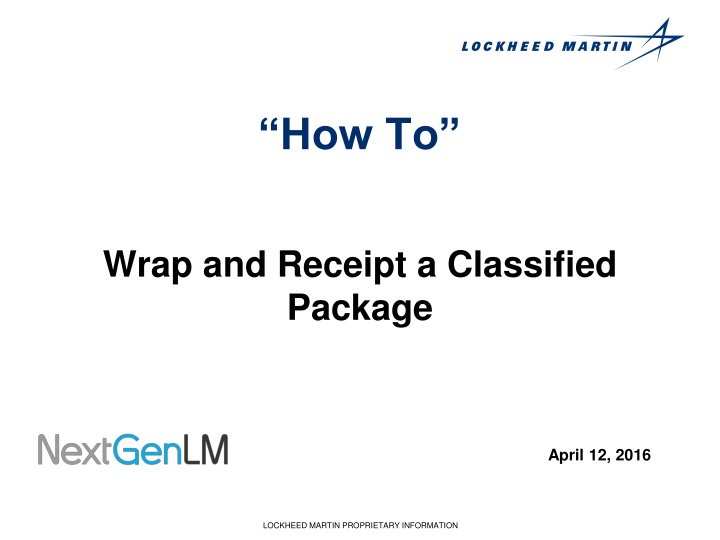 LOCKHEED MARTIN

“How To”

Wrap and Receipt a Classified Package

NextGenLM

April 12, 2016

LOCKHEED MARTIN PROPRIETARY INFORMATION